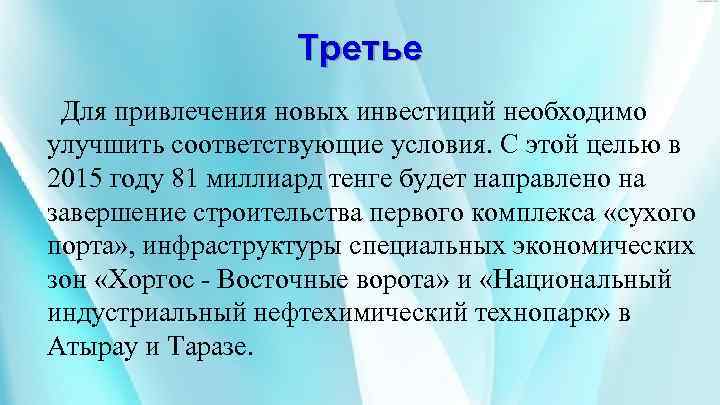 Третье

Для привлечения новых инвестиций необходимо улучшить соответствующие условия. С этой целью в 2015 году 81 миллиард тенге будет направлено на завершение строительства первого комплекса «сухого порта», инфраструктуры специальных экономических зон «Хоргос - Восточные ворота» и «Национальный индустриальный нефтехимический технопарк» в Атырау и Таразе.